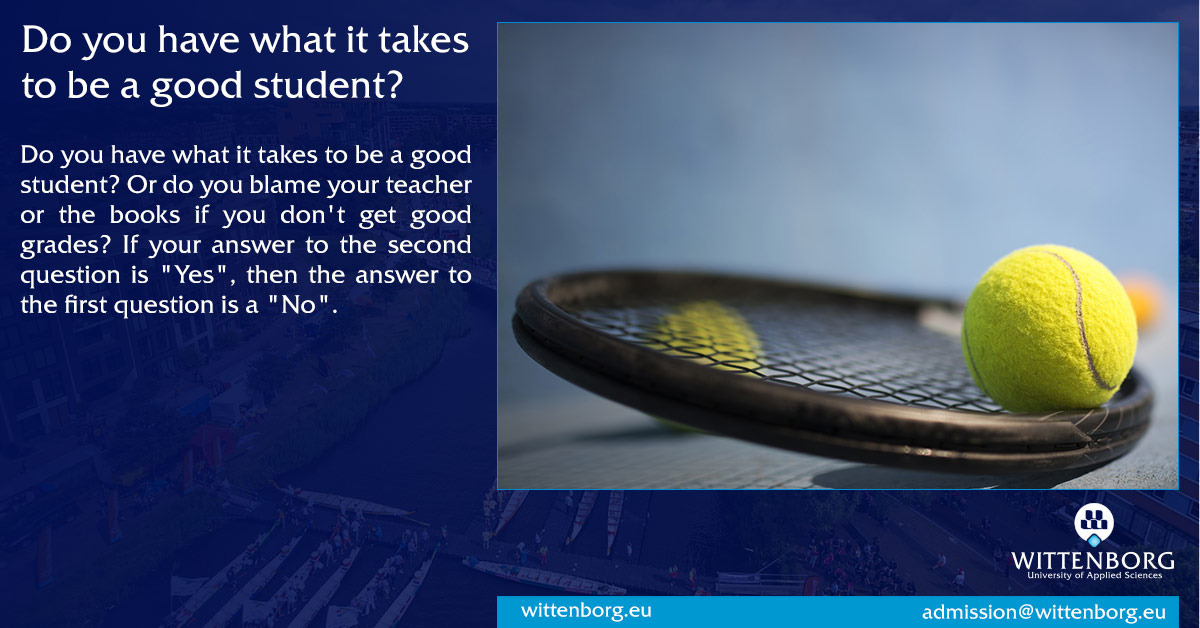 Do you have what it takes to be a good student?

Do you have what it takes to be a good student? Or do you blame your teacher or the books if you don't get good grades? If your answer to the second question is "Yes", then the answer to the first question is a "No".

WITTENBORG
University of Applied Sciences

wittenborg.eu

admission@wittenborg.eu